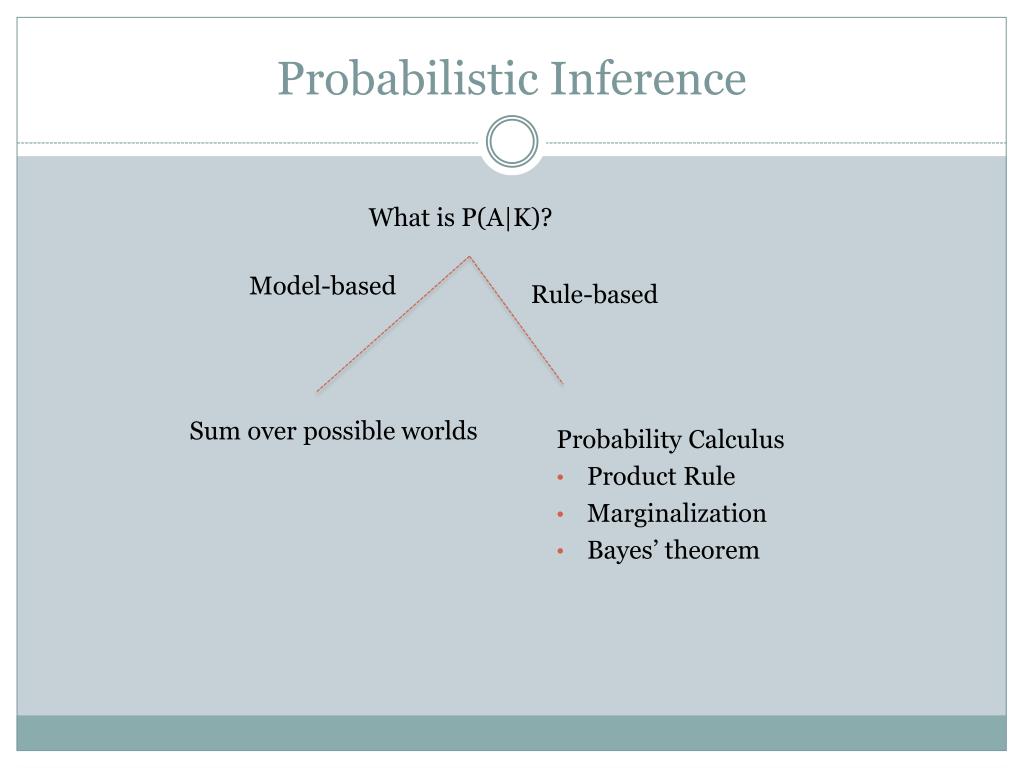 Probabilistic Inference

What is P(A|K)?

Model-based

Rule-based

Sum over possible worlds

Probability Calculus
• Product Rule
• Marginalization
• Bayes' theorem